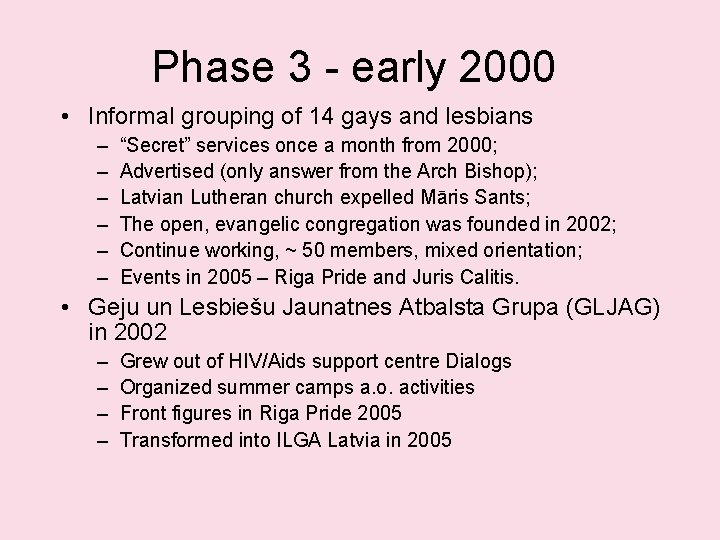 Phase 3 - early 2000

• Informal grouping of 14 gays and lesbians
  – “Secret” services once a month from 2000;
  – Advertised (only answer from the Arch Bishop);
  – Latvian Lutheran church expelled Māris Sants;
  – The open, evangelic congregation was founded in 2002;
  – Continue working, ~ 50 members, mixed orientation;
  – Events in 2005 – Riga Pride and Juris Calitis.

• Geju un Lesbiešu Jaunatnes Atbalsta Grupa (GLJAG) in 2002
  – Grew out of HIV/Aids support centre Dialogs
  – Organized summer camps a.o. activities
  – Front figures in Riga Pride 2005
  – Transformed into ILGA Latvia in 2005